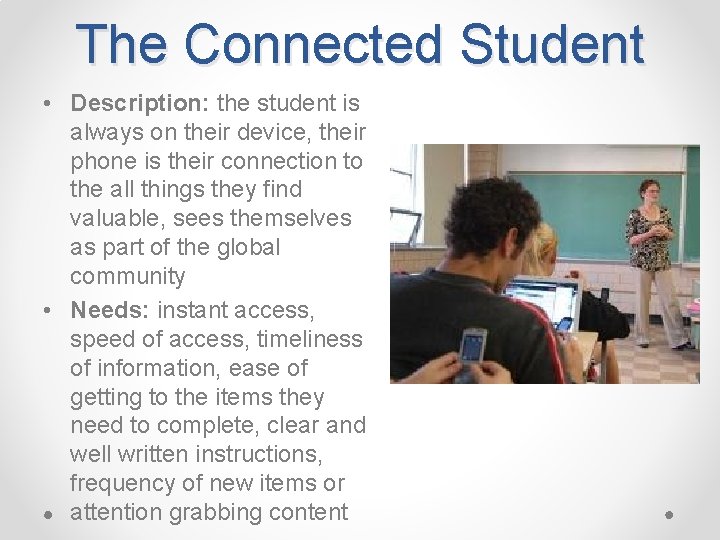 The Connected Student

• Description: the student is always on their device, their phone is their connection to the all things they find valuable, sees themselves as part of the global community

• Needs: instant access, speed of access, timeliness of information, ease of getting to the items they need to complete, clear and well written instructions, frequency of new items or attention grabbing content